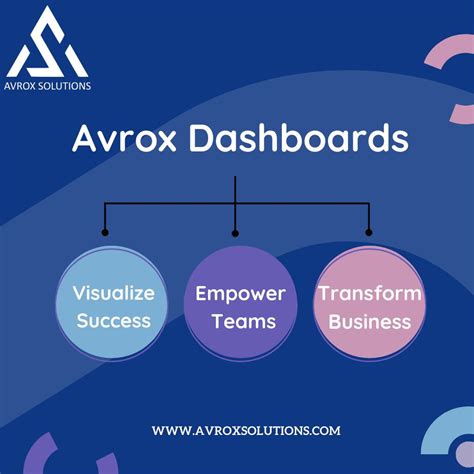 AVROX SOLUTIONS

Avrox Dashboards

Visualize Success

Empower Teams

Transform Business

WWW.AVROXSOLUTIONS.COM